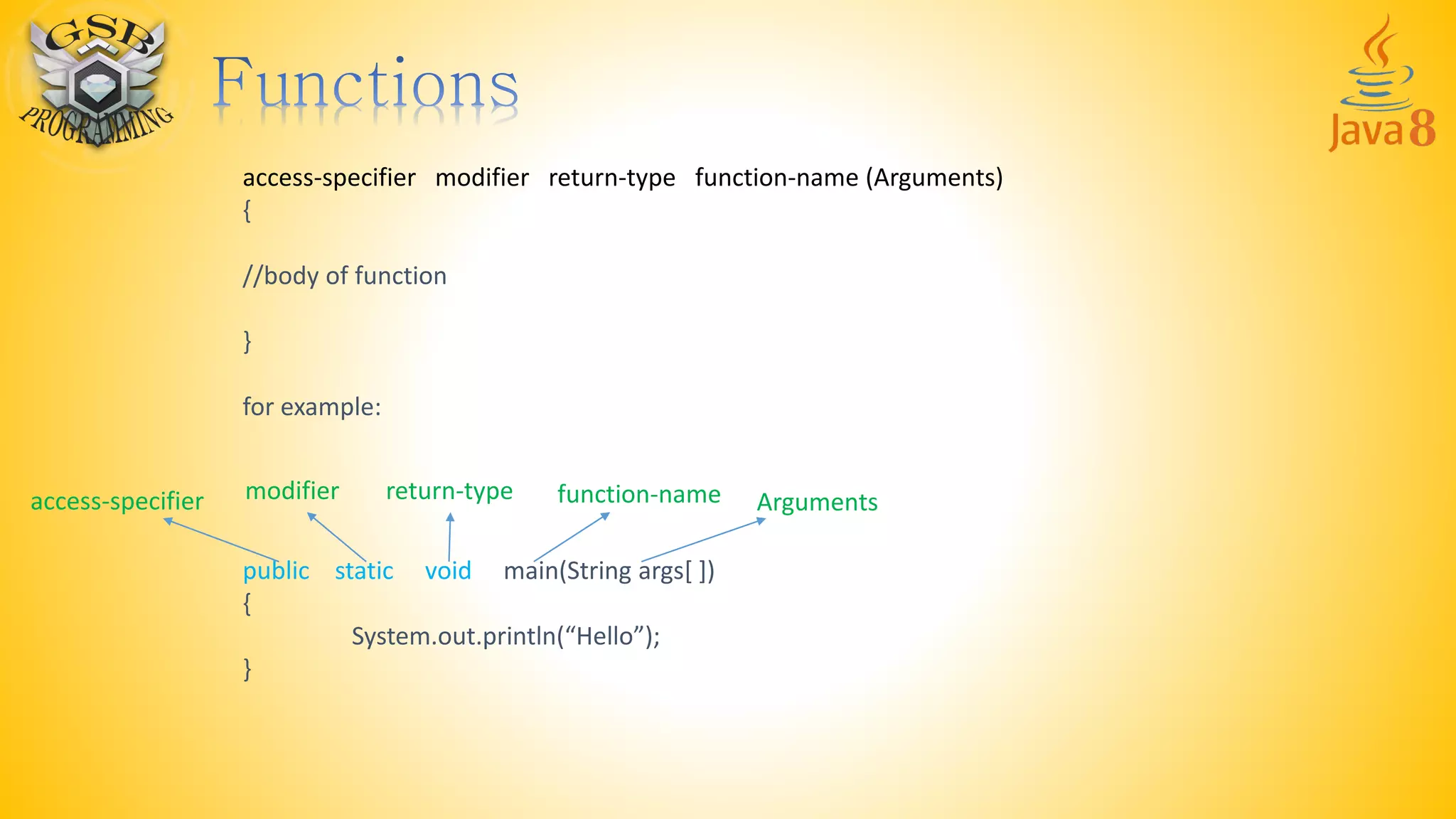 GSB PROGRAMMING

Functions

Java 8

access-specifier modifier return-type function-name (Arguments)
{

//body of function

}

for example:

access-specifier modifier return-type function-name Arguments

public static void main(String args[ ])
{
System.out.println(“Hello”);
}